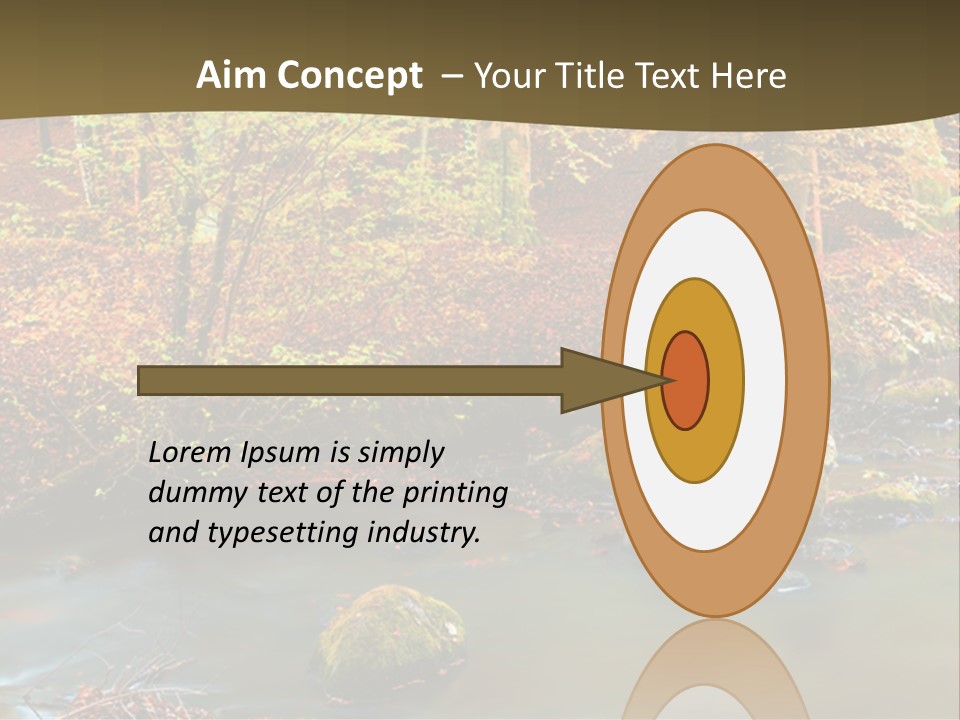 Aim Concept – Your Title Text Here

Lorem Ipsum is simply dummy text of the printing and typesetting industry.